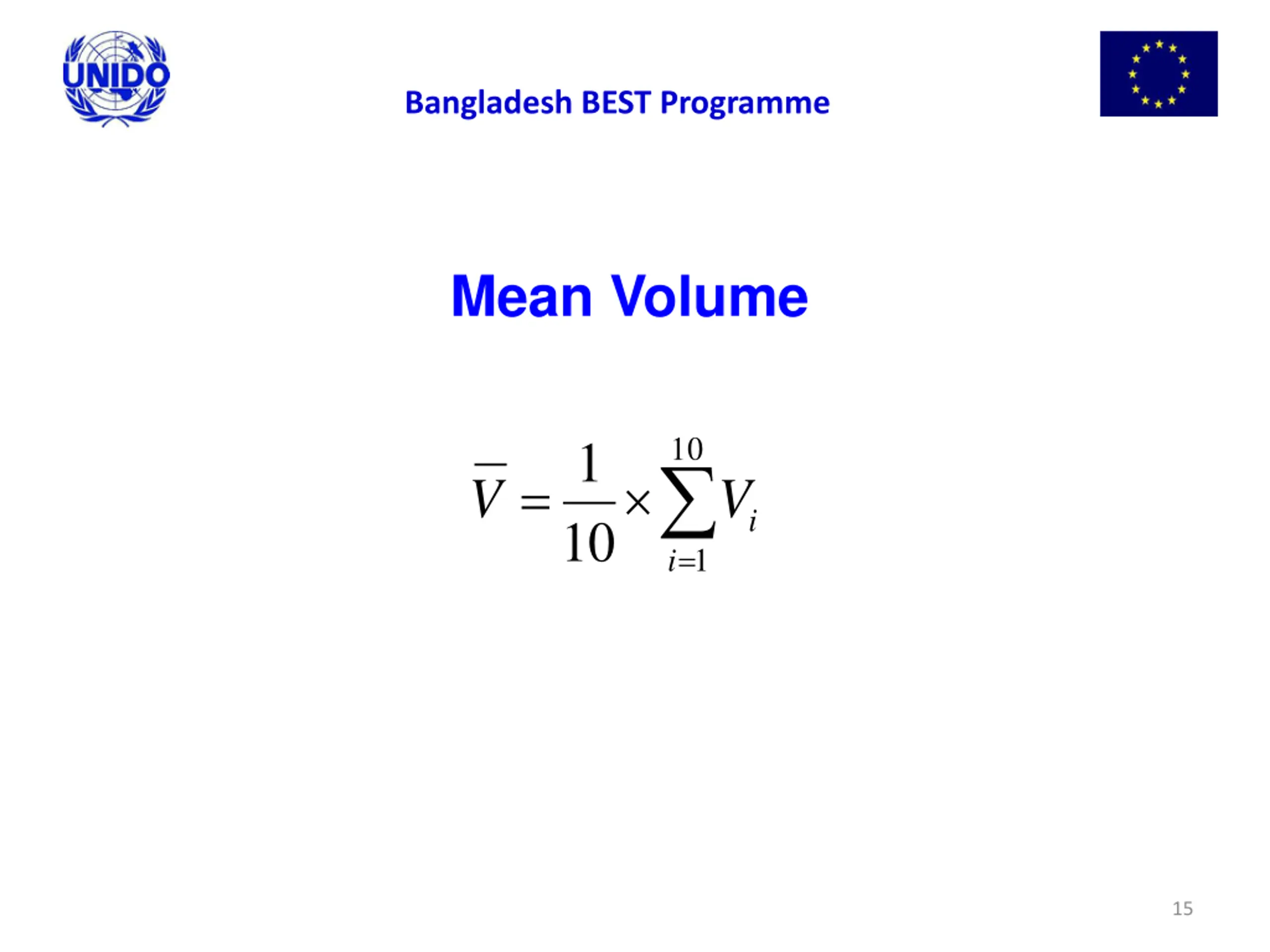 UNIDO

Bangladesh BEST Programme

Mean Volume

$\overline{V} = \frac{1}{10} \times \sum_{i=1}^{10} V_i$

15